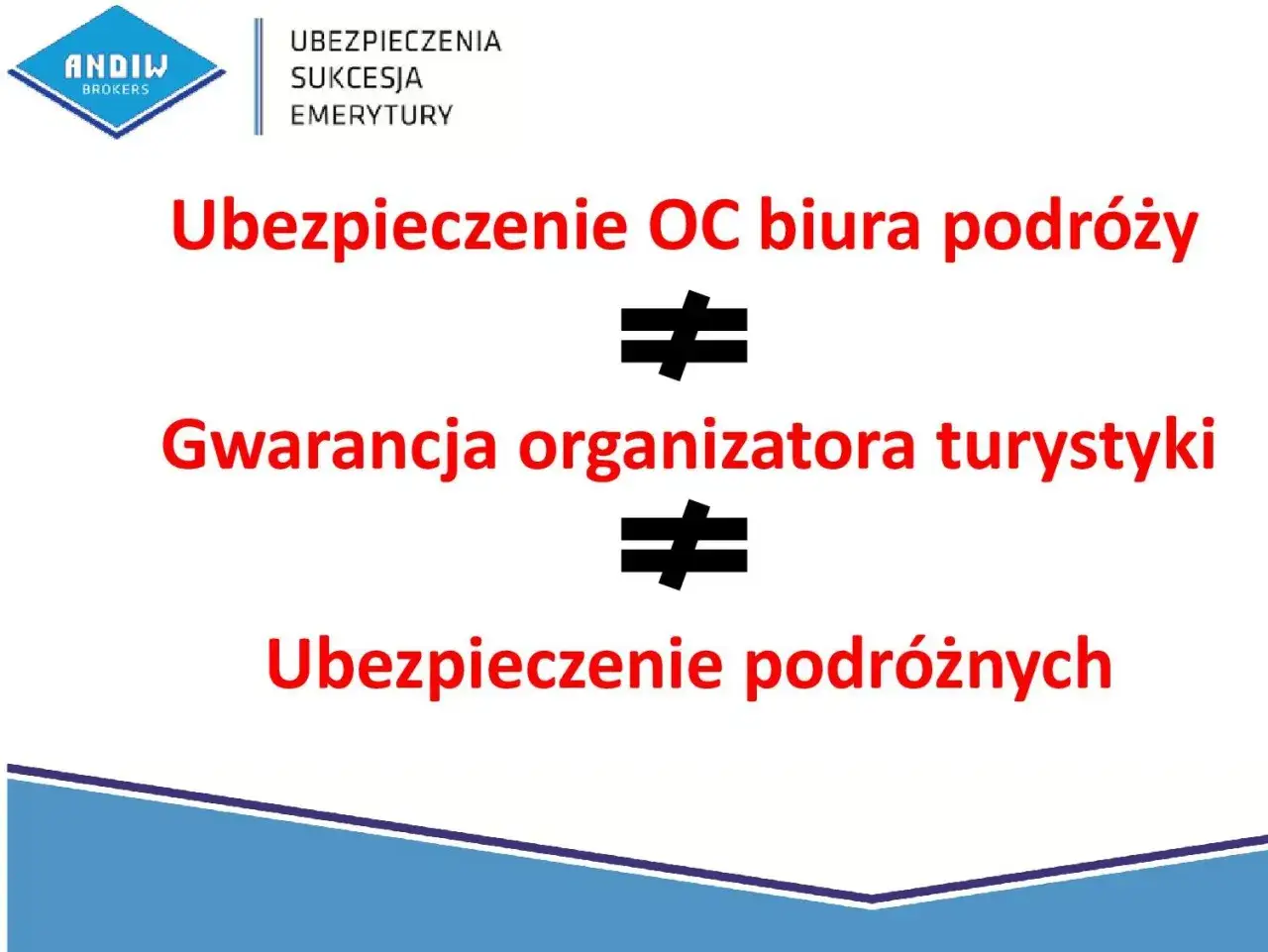 ANDIW
BROKERS

UBEZPIECZENIA
SUKCESJA
EMERYTURY

Ubezpieczenie OC biura podróży

$\neq$

Gwarancja organizatora turystyki

$\neq$

Ubezpieczenie podróżnych